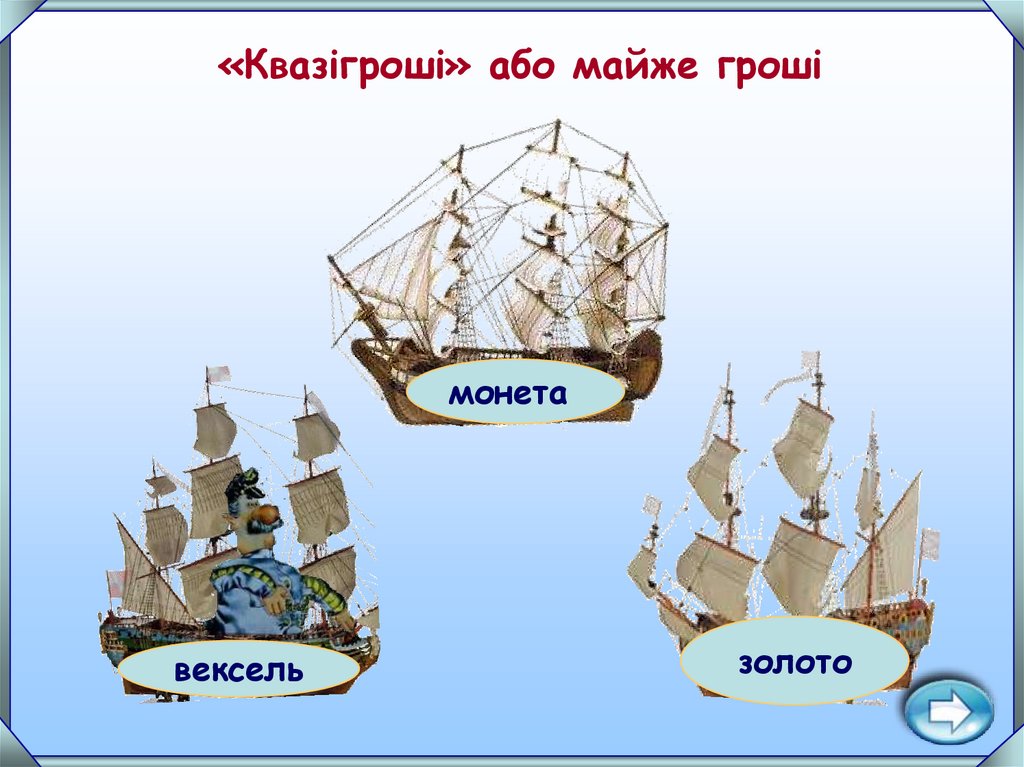 «Квазігроші» або майже гроші

монета

вексель

золото